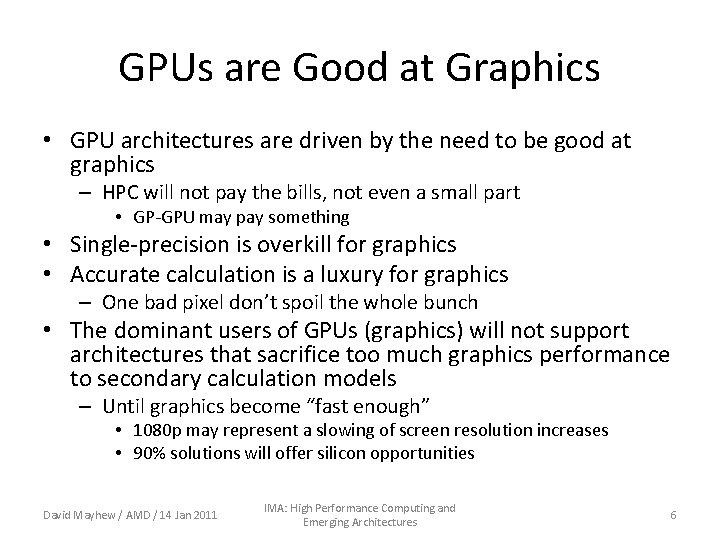 GPUs are Good at Graphics

• GPU architectures are driven by the need to be good at graphics
– HPC will not pay the bills, not even a small part
• GP-GPU may pay something
• Single-precision is overkill for graphics
• Accurate calculation is a luxury for graphics
– One bad pixel don't spoil the whole bunch
• The dominant users of GPUs (graphics) will not support architectures that sacrifice too much graphics performance to secondary calculation models
– Until graphics become "fast enough"
• 1080p may represent a slowing of screen resolution increases
• 90% solutions will offer silicon opportunities

David Mayhew / AMD / 14 Jan 2011

IMA: High Performance Computing and Emerging Architectures

6